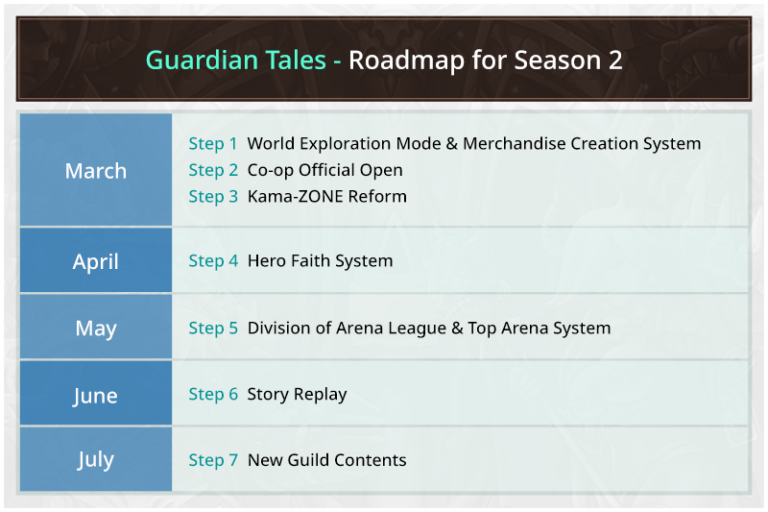 Guardian Tales - Roadmap for Season 2

| | |
|---|---|
| March | Step 1 World Exploration Mode & Merchandise Creation System<br>Step 2 Co-op Official Open<br>Step 3 Kama-ZONE Reform |
| April | Step 4 Hero Faith System |
| May | Step 5 Division of Arena League & Top Arena System |
| June | Step 6 Story Replay |
| July | Step 7 New Guild Contents |